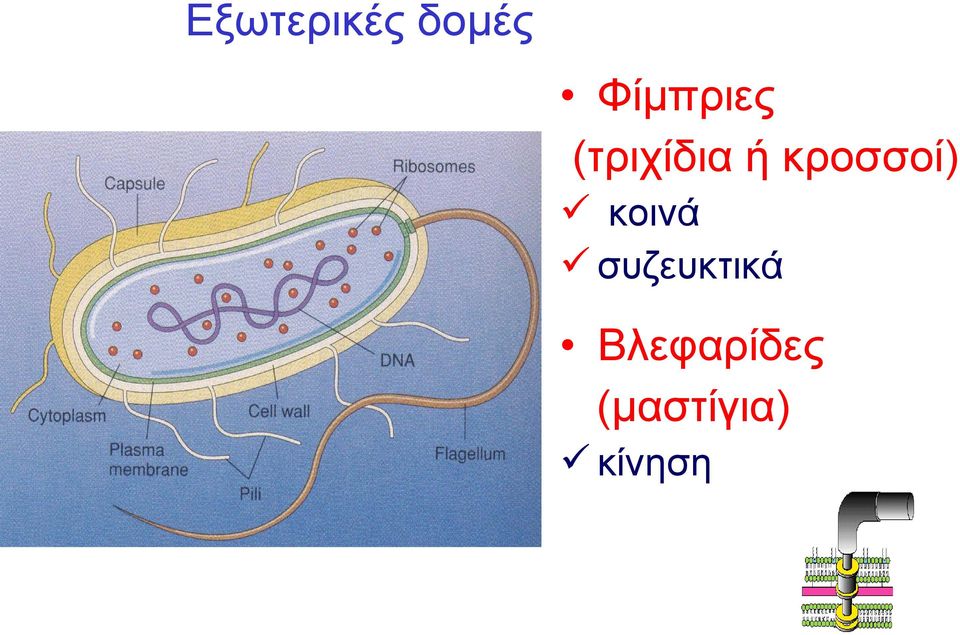 Εξωτερικές δομές

Capsule

Ribosomes

DNA

Cytoplasm

Cell wall

Plasma membrane

Pili

Flagellum

• Φίμπριες (τριχίδια ή κροσσοί)

✓ κοινά

✓ συζευκτικά

• Βλεφαρίδες (μαστίγια)

✓ κίνηση